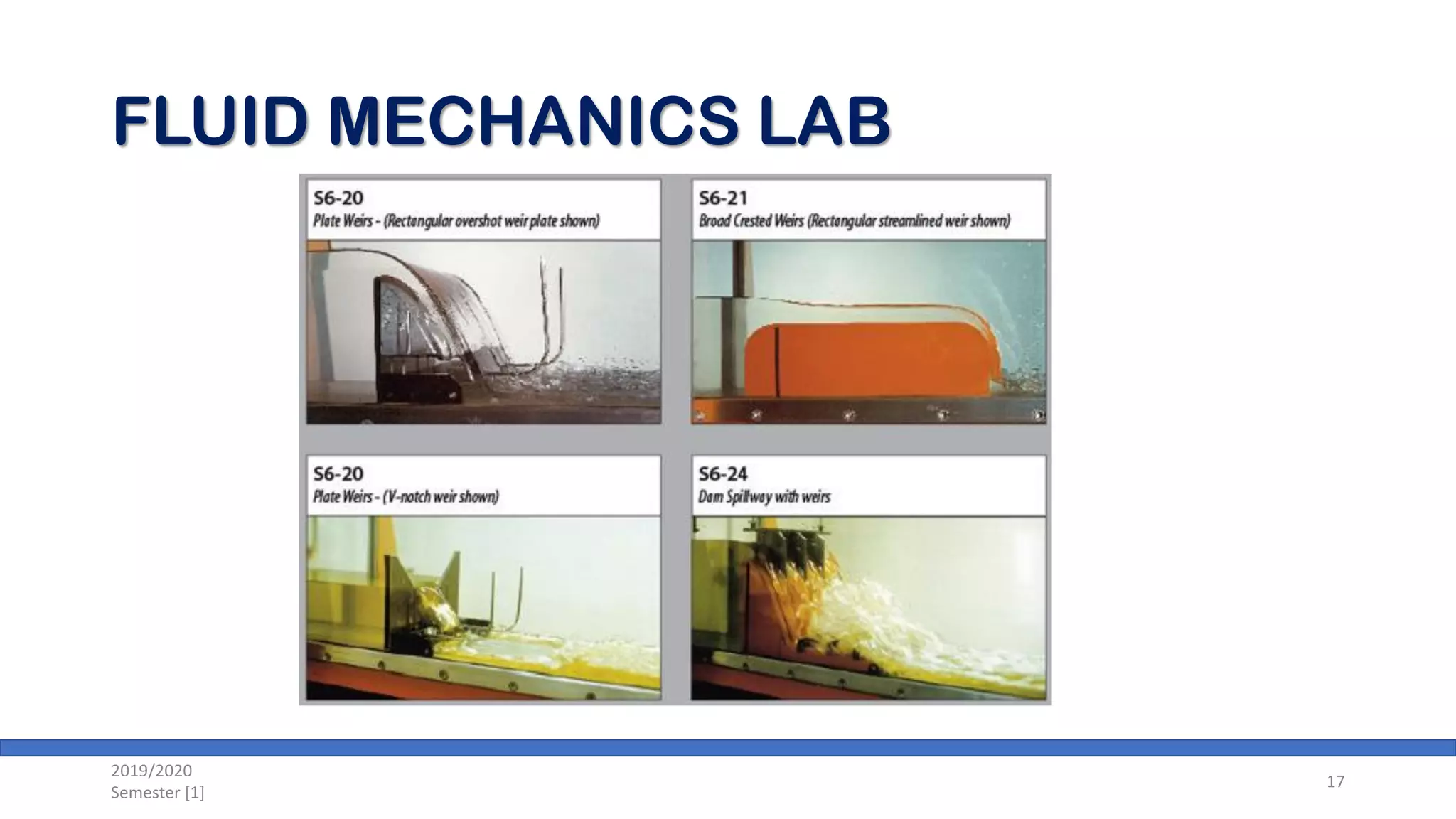 FLUID MECHANICS LAB

S6-20
Plate Weirs - (Rectangular overshot weir plate shown)

S6-21
Broad Crested Weirs (Rectangular streamlined weir shown)

S6-20
Plate Weirs - (V-notch weir shown)

S6-24
Dam Spillway with weirs

2019/2020
Semester [1]

17